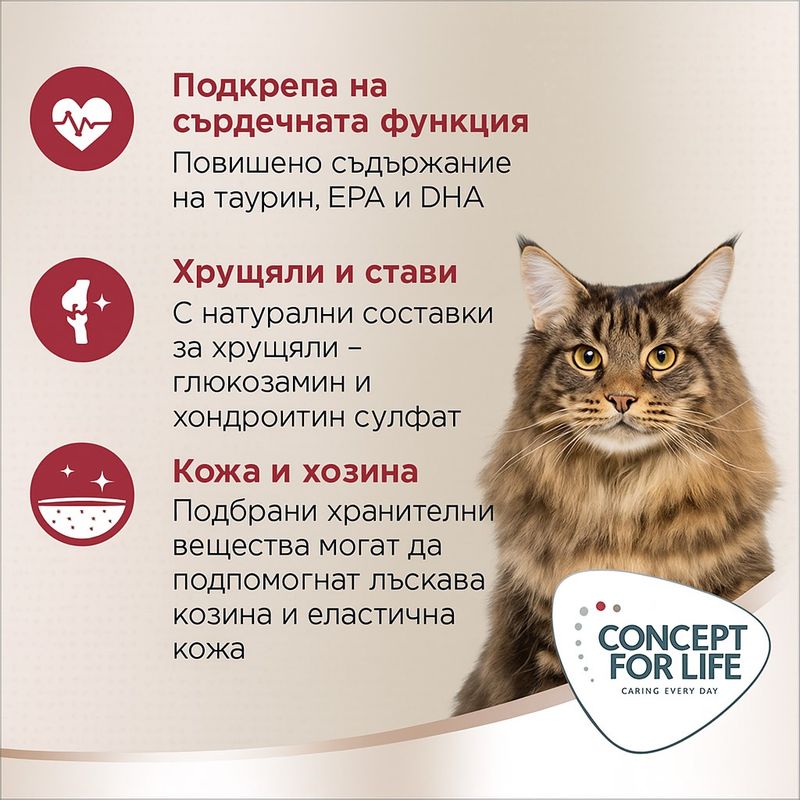 Подкрепа на сърдечната функция
Повишено съдържание на таурин, EPA и DHA

Хрущяли и стави
С натурални съставки за хрущяли – глюкозамин и хондроитин сулфат

Кожа и хозина
Подбрани хранителни вещества могат да подпомогнат лъскава козина и еластична кожа

CONCEPT FOR LIFE
CARING EVERY DAY